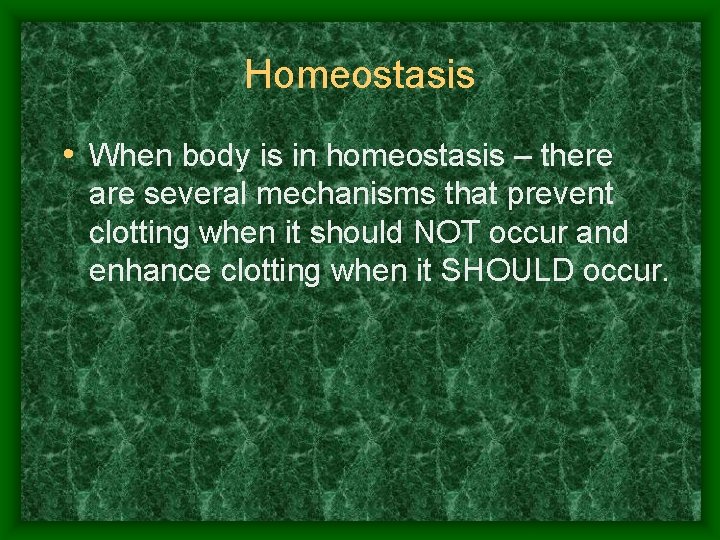 Homeostasis

• When body is in homeostasis – there are several mechanisms that prevent clotting when it should NOT occur and enhance clotting when it SHOULD occur.